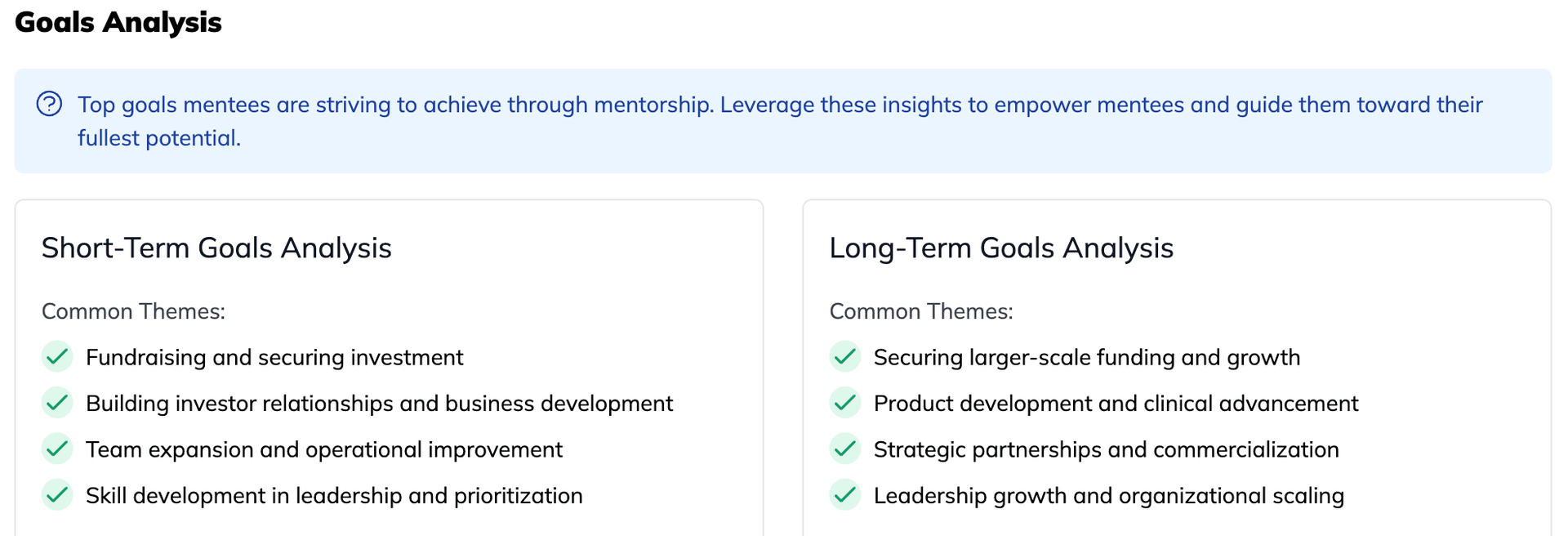 Goals Analysis

Top goals mentees are striving to achieve through mentorship. Leverage these insights to empower mentees and guide them toward their fullest potential.

Short-Term Goals Analysis

Common Themes:

Fundraising and securing investment

Building investor relationships and business development

Team expansion and operational improvement

Skill development in leadership and prioritization

Long-Term Goals Analysis

Common Themes:

Securing larger-scale funding and growth

Product development and clinical advancement

Strategic partnerships and commercialization

Leadership growth and organizational scaling